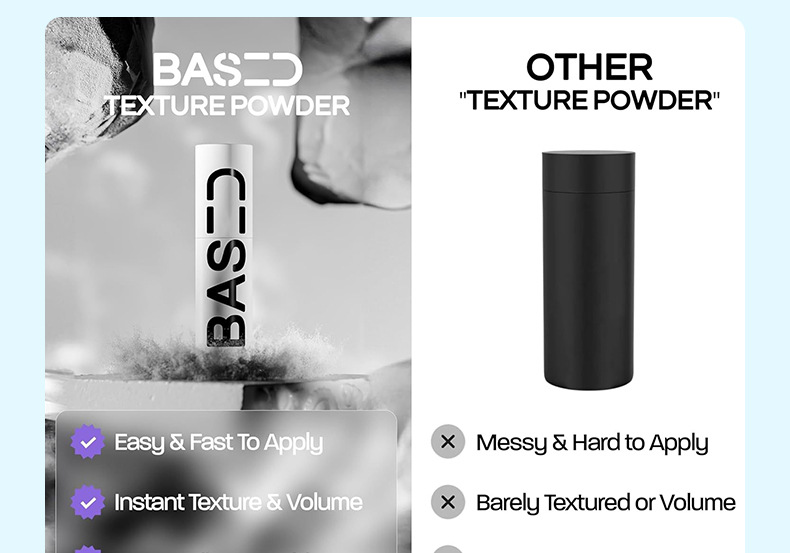 BASED
TEXTURE POWDER

BASED

Easy & Fast To Apply

Instant Texture & Volume

OTHER
"TEXTURE POWDER"

Messy & Hard to Apply

Barely Textured or Volume